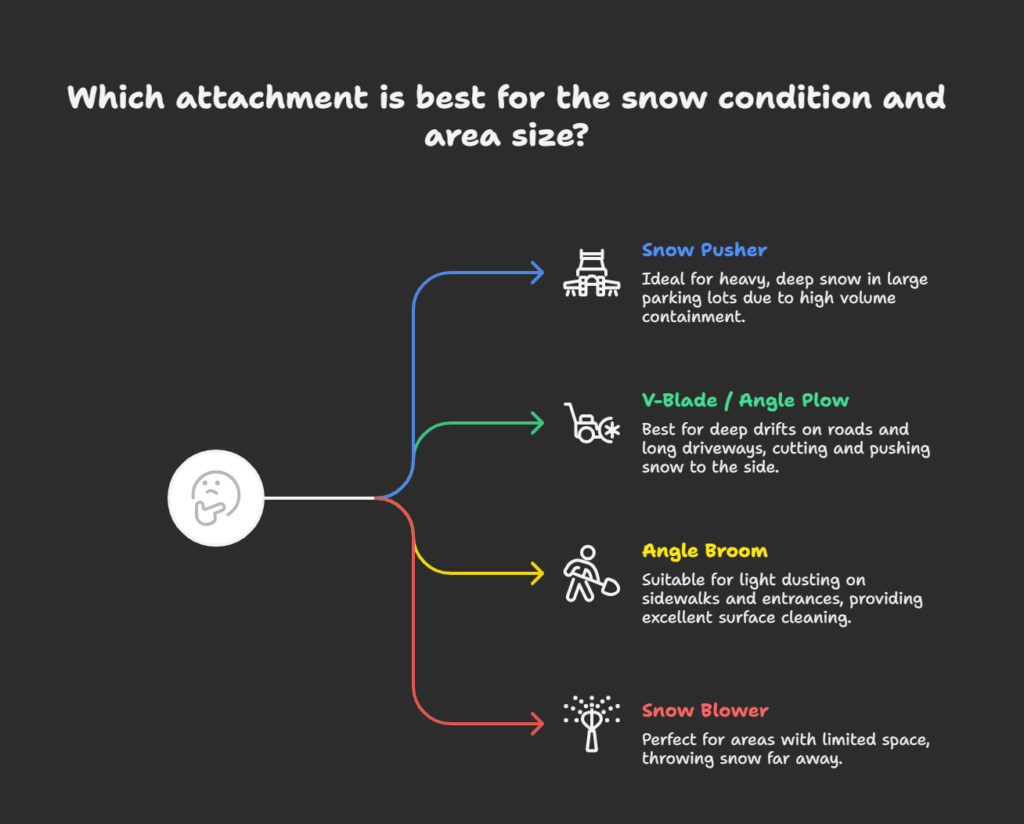 Which attachment is best for the snow condition and area size?

Snow Pusher
Ideal for heavy, deep snow in large parking lots due to high volume containment.

V-Blade / Angle Plow
Best for deep drifts on roads and long driveways, cutting and pushing snow to the side.

Angle Broom
Suitable for light dusting on sidewalks and entrances, providing excellent surface cleaning.

Snow Blower
Perfect for areas with limited space, throwing snow far away.